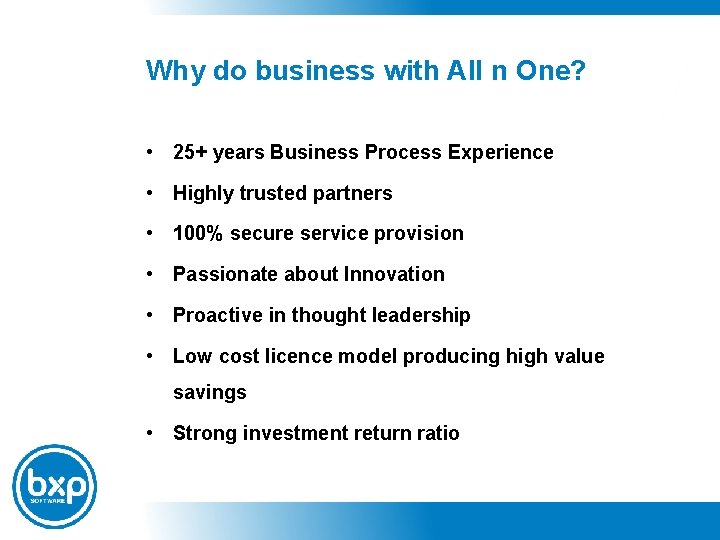 Why do business with All n One?

• 25+ years Business Process Experience
• Highly trusted partners
• 100% secure service provision
• Passionate about Innovation
• Proactive in thought leadership
• Low cost licence model producing high value savings
• Strong investment return ratio

bxp
SOFTWARE